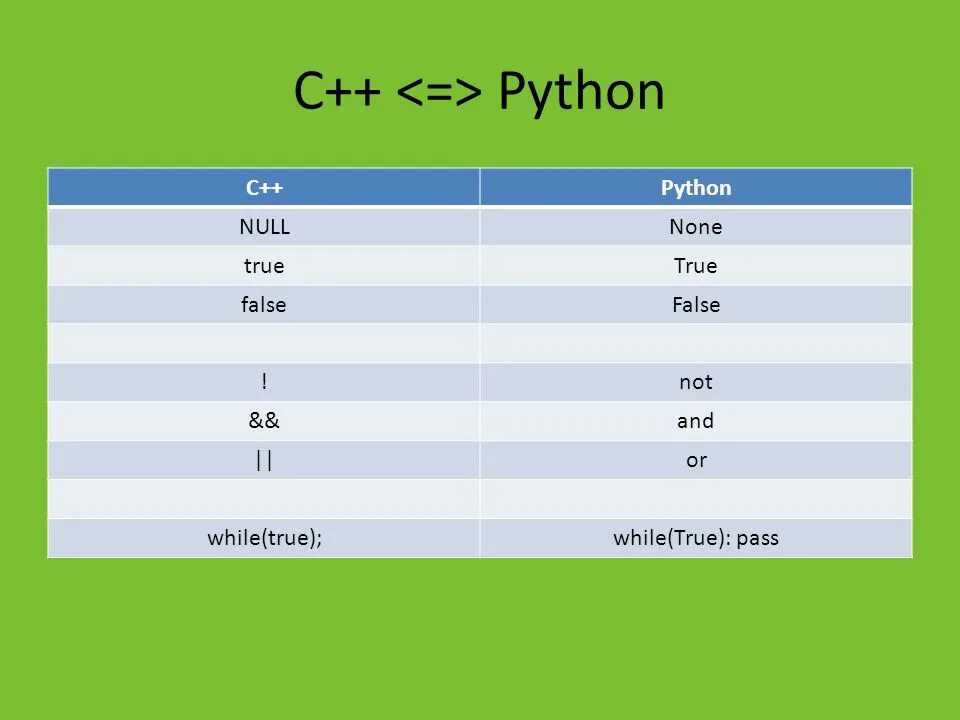 C++ <=> Python

| C++ | Python |
|---|---|
| NULL | None |
| true | True |
| false | False |
| | |
| ! | not |
| && | and |
| \|\| | or |
| | |
| while(true); | while(True): pass |